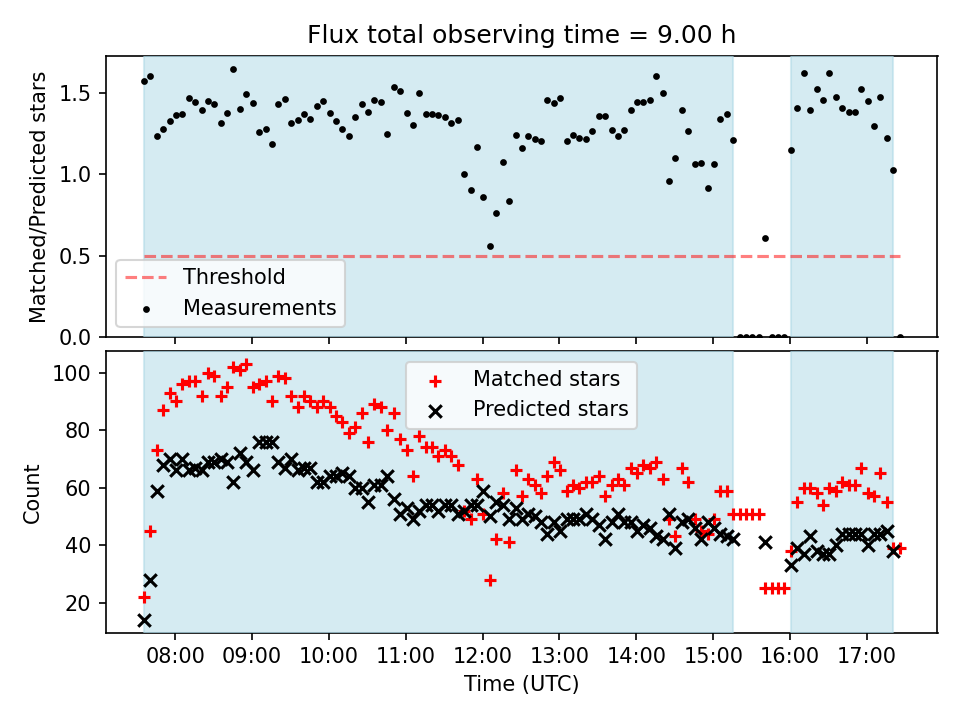 Flux total observing time = 9.00 h

Matched/Predicted stars

1.5
1.0
0.5
0.0

Threshold
Measurements

Count

100
80
60
40
20

Matched stars
Predicted stars

08:00 09:00 10:00 11:00 12:00 13:00 14:00 15:00 16:00 17:00

Time (UTC)